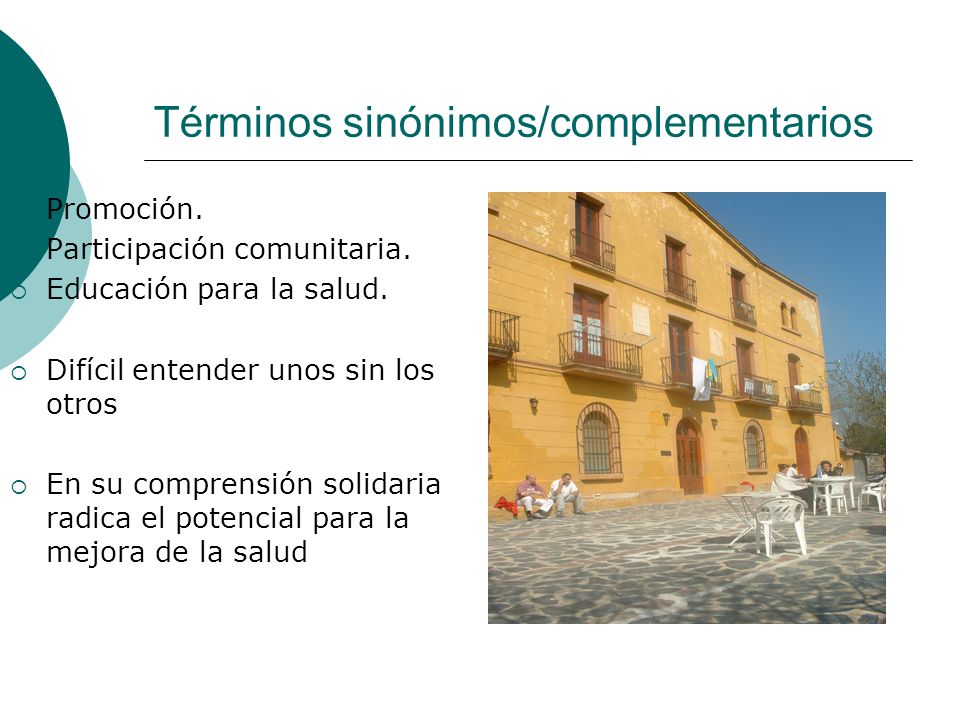 Términos sinónimos/complementarios

Promoción.
Participación comunitaria.
Educación para la salud.

Difícil entender unos sin los otros

En su comprensión solidaria radica el potencial para la mejora de la salud